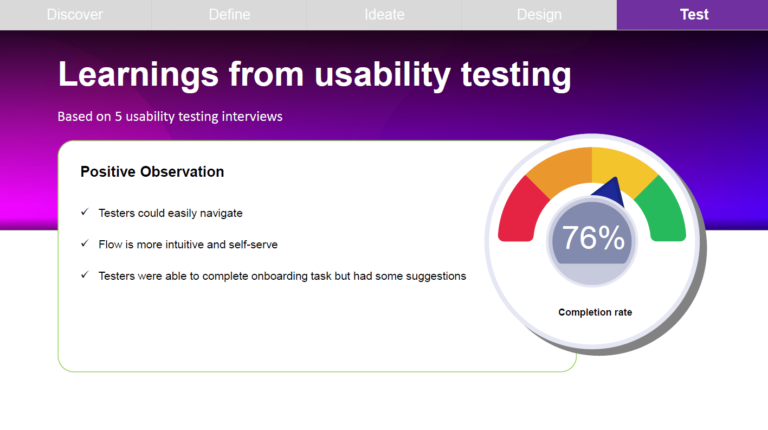 Discover Define Ideate Design Test

Learnings from usability testing

Based on 5 usability testing interviews

Positive Observation

✓ Testers could easily navigate

✓ Flow is more intuitive and self-serve

✓ Testers were able to complete onboarding task but had some suggestions

76%

Completion rate